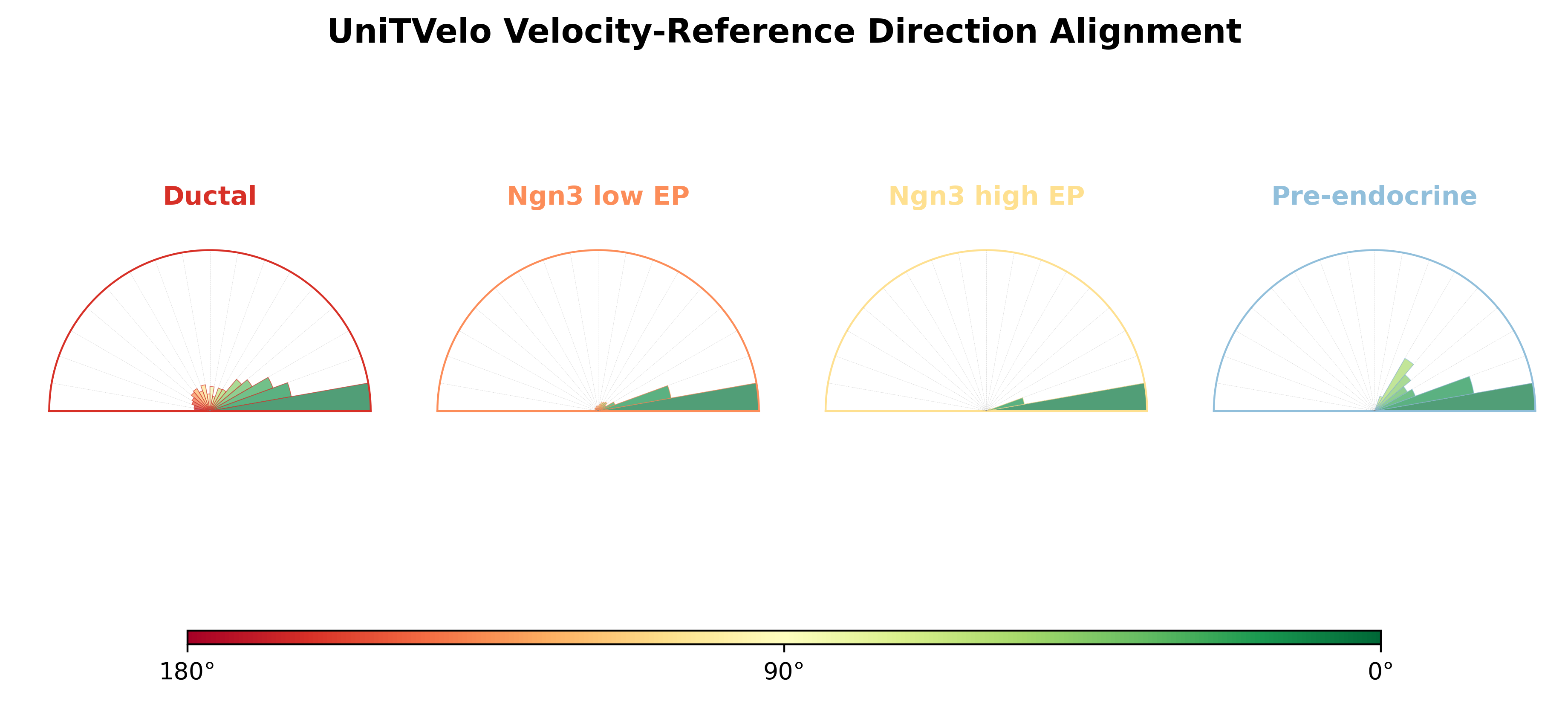 UniTVelo Velocity-Reference Direction Alignment

Ductal

Ngn3 low EP

Ngn3 high EP

Pre-endocrine

180°

90°

0°